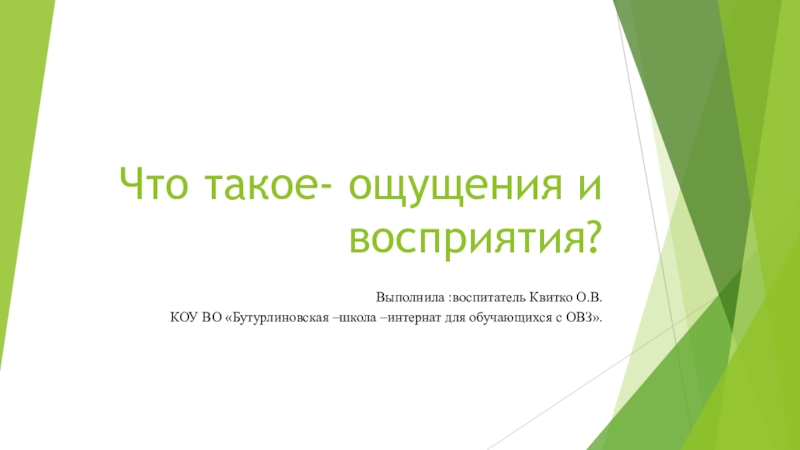 Что такое- ощущения и восприятия?

Выполнила :воспитатель Квитко О.В.

КОУ ВО «Бутурлиновская –школа –интернат для обучающихся с ОВЗ».